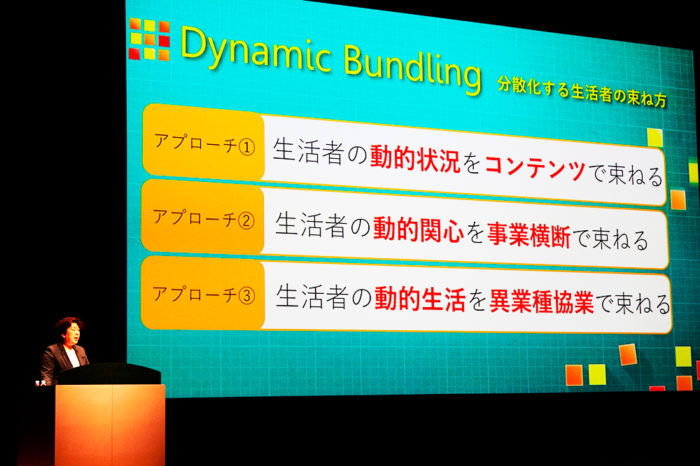 Dynamic Bundling 分散化する生活者の束ね方

アプローチ① 生活者の動的状況をコンテンツで束ねる

アプローチ② 生活者の動的関心を事業横断で束ねる

アプローチ③ 生活者の動的生活を異業種協業で束ねる